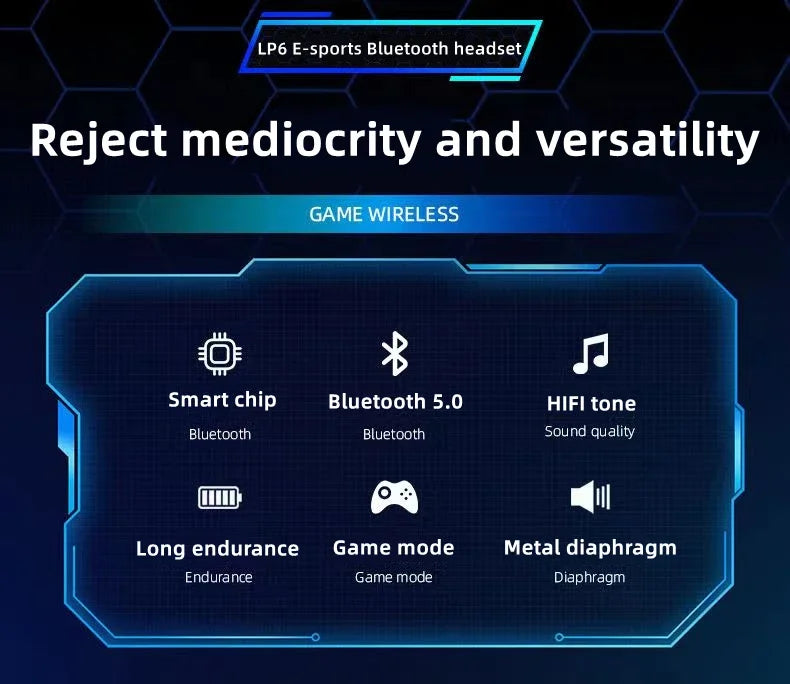 LP6 E-sports Bluetooth headset

Reject mediocrity and versatility

GAME WIRELESS

Smart chip
Bluetooth

Bluetooth 5.0
Bluetooth

HIFI tone
Sound quality

Long endurance
Endurance

Game mode
Game mode

Metal diaphragm
Diaphragm